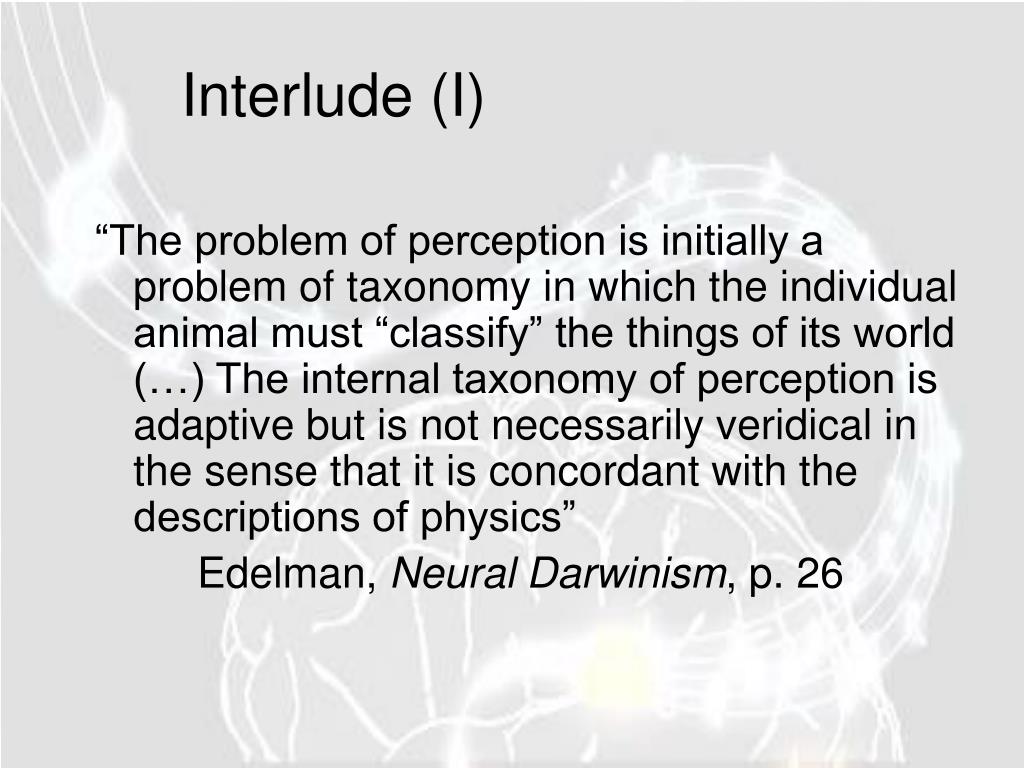 Interlude (I)

“The problem of perception is initially a problem of taxonomy in which the individual animal must “classify” the things of its world (…) The internal taxonomy of perception is adaptive but is not necessarily veridical in the sense that it is concordant with the descriptions of physics”

Edelman, Neural Darwinism, p. 26